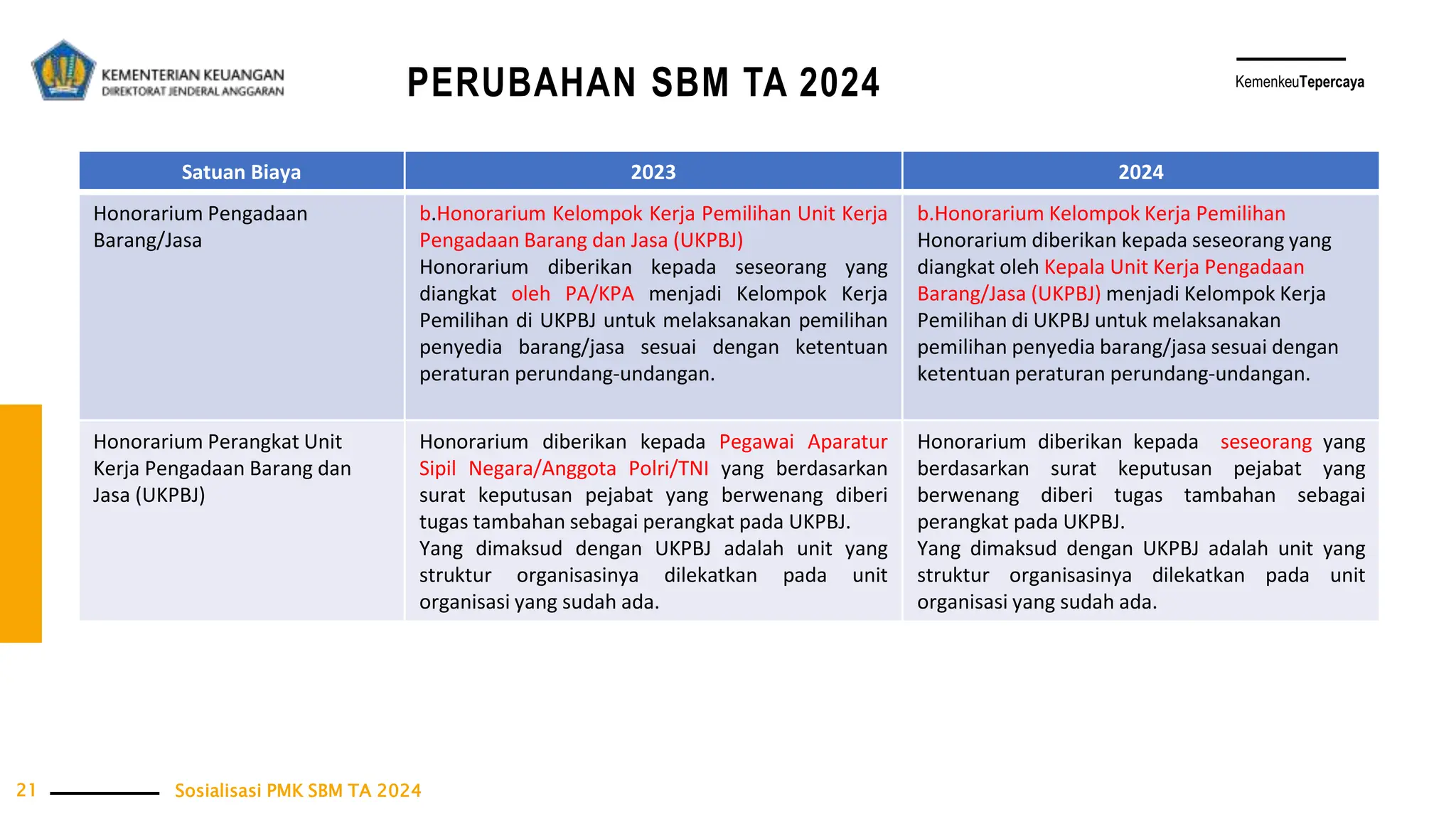 KEMENTERIAN KEUANGAN
DIREKTORAT JENDERAL ANGGARAN

PERUBAHAN SBM TA 2024

KemenkeuTepercaya

| Satuan Biaya | 2023 | 2024 |
|---|---|---|
| Honorarium Pengadaan Barang/Jasa | b.Honorarium Kelompok Kerja Pemilihan Unit Kerja Pengadaan Barang dan Jasa (UKPBJ) Honorarium diberikan kepada seseorang yang diangkat oleh PA/KPA menjadi Kelompok Kerja Pemilihan di UKPBJ untuk melaksanakan pemilihan penyedia barang/jasa sesuai dengan ketentuan peraturan perundang-undangan. | b.Honorarium Kelompok Kerja Pemilihan Honorarium diberikan kepada seseorang yang diangkat oleh Kepala Unit Kerja Pengadaan Barang/Jasa (UKPBJ) menjadi Kelompok Kerja Pemilihan di UKPBJ untuk melaksanakan pemilihan penyedia barang/jasa sesuai dengan ketentuan peraturan perundang-undangan. |
| Honorarium Perangkat Unit Kerja Pengadaan Barang dan Jasa (UKPBJ) | Honorarium diberikan kepada Pegawai Aparatur Sipil Negara/Anggota Polri/TNI yang berdasarkan surat keputusan pejabat yang berwenang diberi tugas tambahan sebagai perangkat pada UKPBJ. Yang dimaksud dengan UKPBJ adalah unit yang struktur organisasinya dilekatkan pada unit organisasi yang sudah ada. | Honorarium diberikan kepada seseorang yang berdasarkan surat keputusan pejabat yang berwenang diberi tugas tambahan sebagai perangkat pada UKPBJ. Yang dimaksud dengan UKPBJ adalah unit yang struktur organisasinya dilekatkan pada unit organisasi yang sudah ada. |

21 Sosialisasi PMK SBM TA 2024